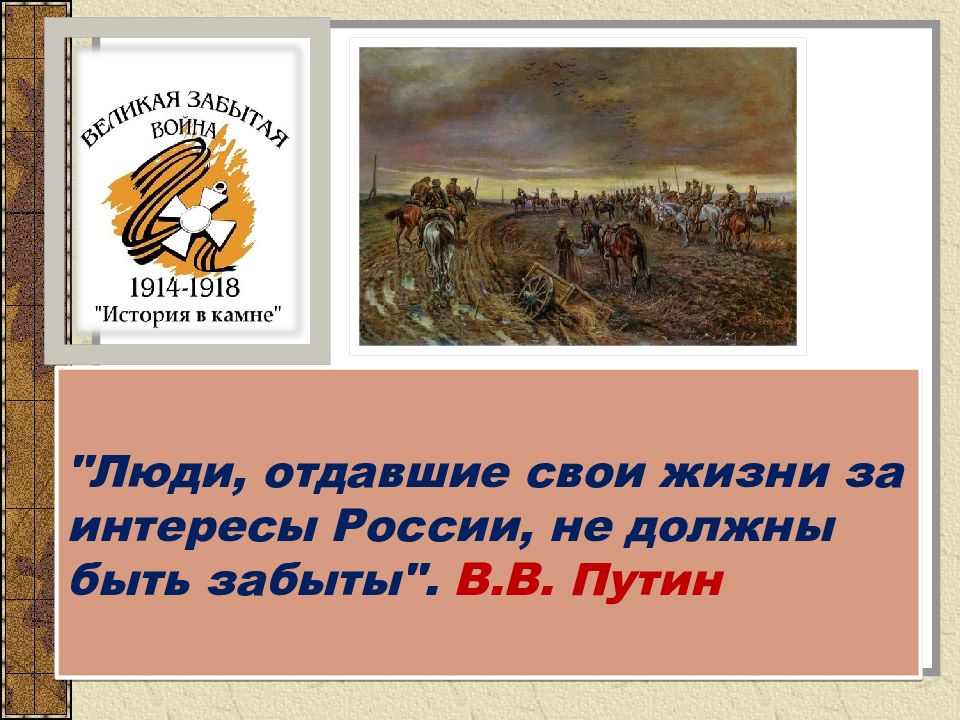 ВЕЛИКАЯ ЗАБЫТАЯ ВОЙНА
1914-1918
"История в камне"

"Люди, отдавшие свои жизни за интересы России, не должны быть забыты". В.В. Путин